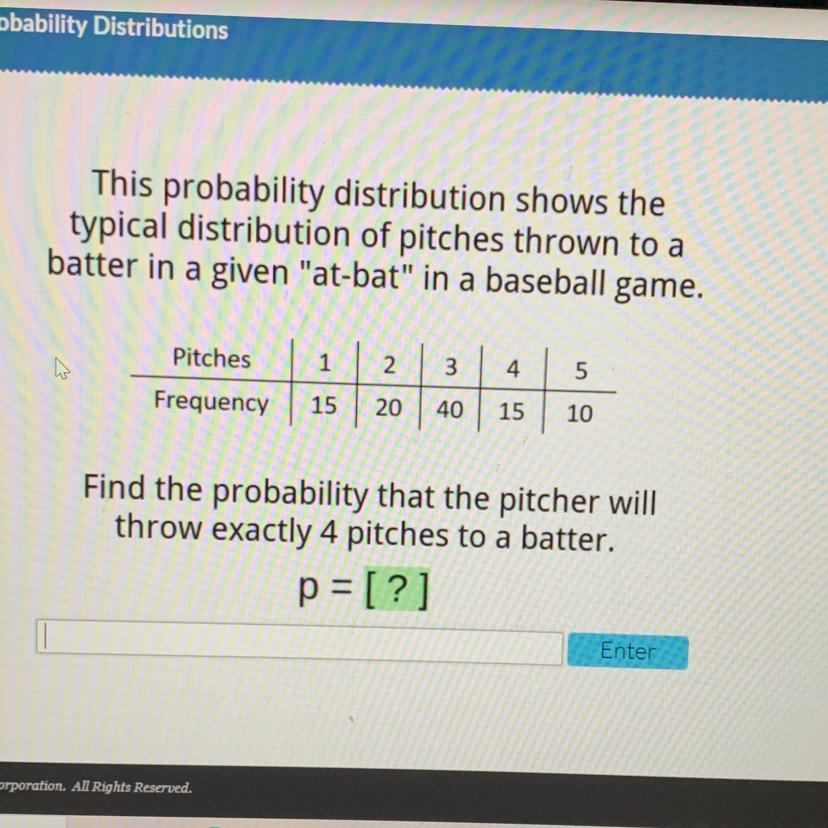 obability Distributions

This probability distribution shows the typical distribution of pitches thrown to a batter in a given "at-bat" in a baseball game.

| Pitches | 1 | 2 | 3 | 4 | 5 |
|---|---|---|---|---|---|
| Frequency | 15 | 20 | 40 | 15 | 10 |

Find the probability that the pitcher will throw exactly 4 pitches to a batter.

p = [ ? ]

Enter

orporation. All Rights Reserved.